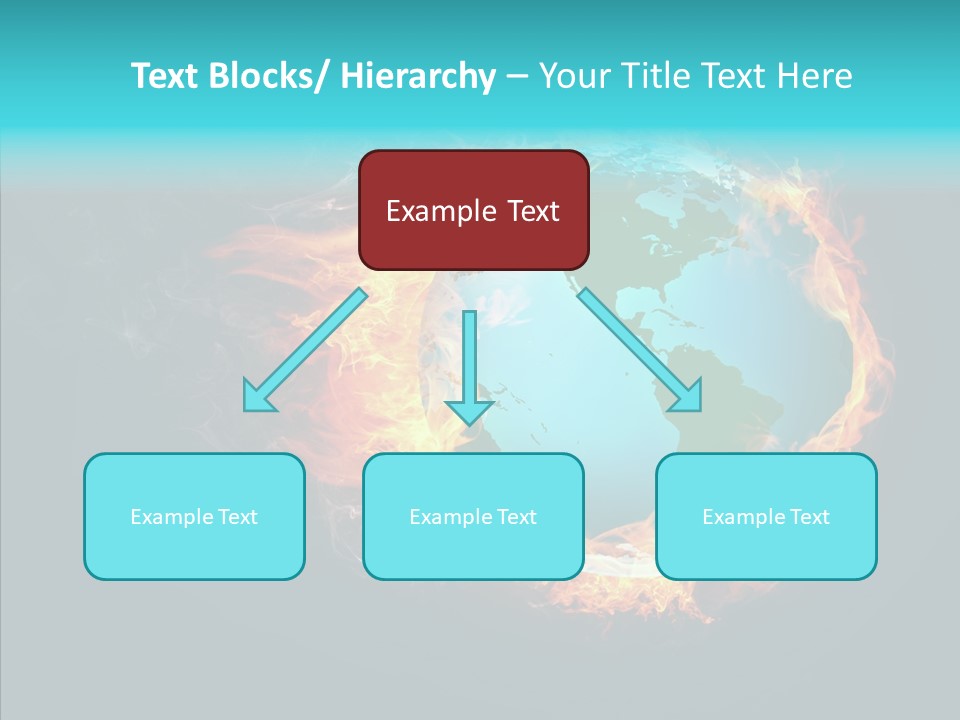 Text Blocks/ Hierarchy – Your Title Text Here

Example Text

Example Text

Example Text

Example Text